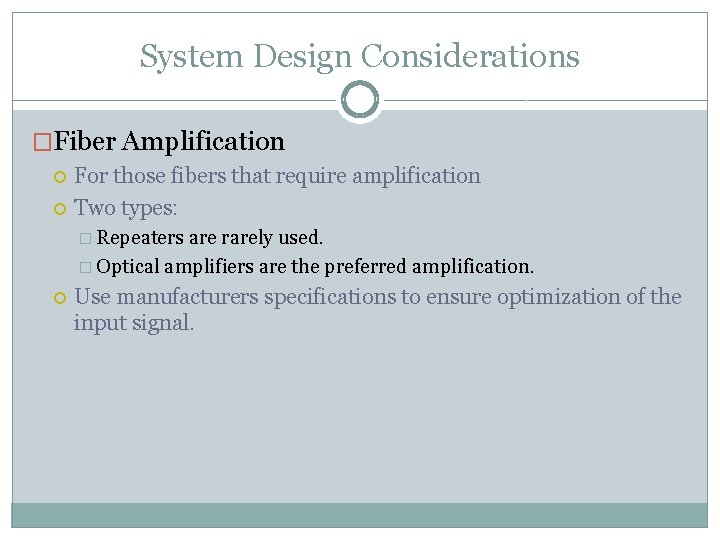 System Design Considerations

Fiber Amplification

For those fibers that require amplification

Two types:

Repeaters are rarely used.

Optical amplifiers are the preferred amplification.

Use manufacturers specifications to ensure optimization of the input signal.